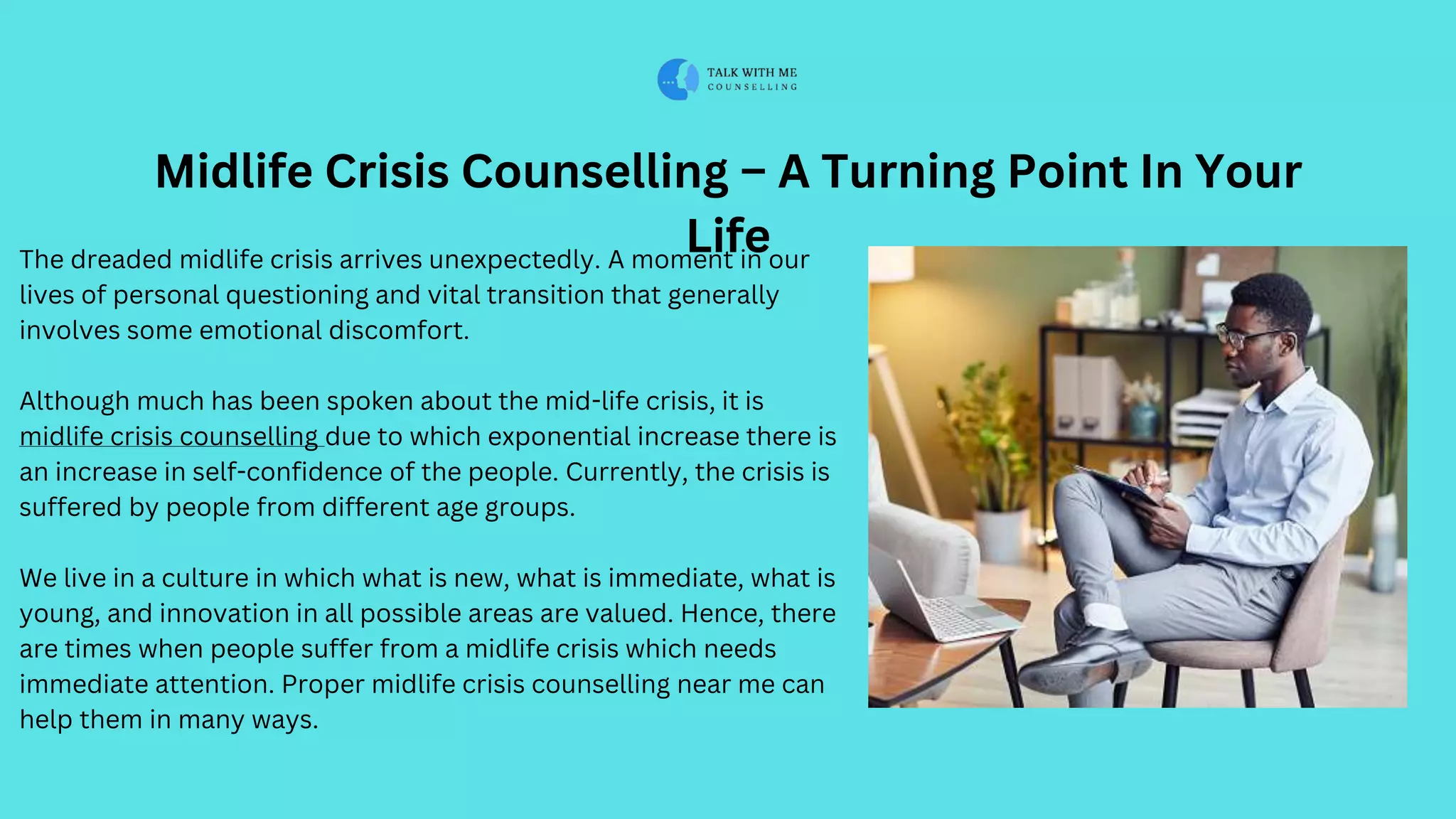 TALK WITH ME
COUNSELLING

Midlife Crisis Counselling – A Turning Point In Your Life

The dreaded midlife crisis arrives unexpectedly. A moment in our lives of personal questioning and vital transition that generally involves some emotional discomfort.

Although much has been spoken about the mid-life crisis, it is midlife crisis counselling due to which exponential increase there is an increase in self-confidence of the people. Currently, the crisis is suffered by people from different age groups.

We live in a culture in which what is new, what is immediate, what is young, and innovation in all possible areas are valued. Hence, there are times when people suffer from a midlife crisis which needs immediate attention. Proper midlife crisis counselling near me can help them in many ways.